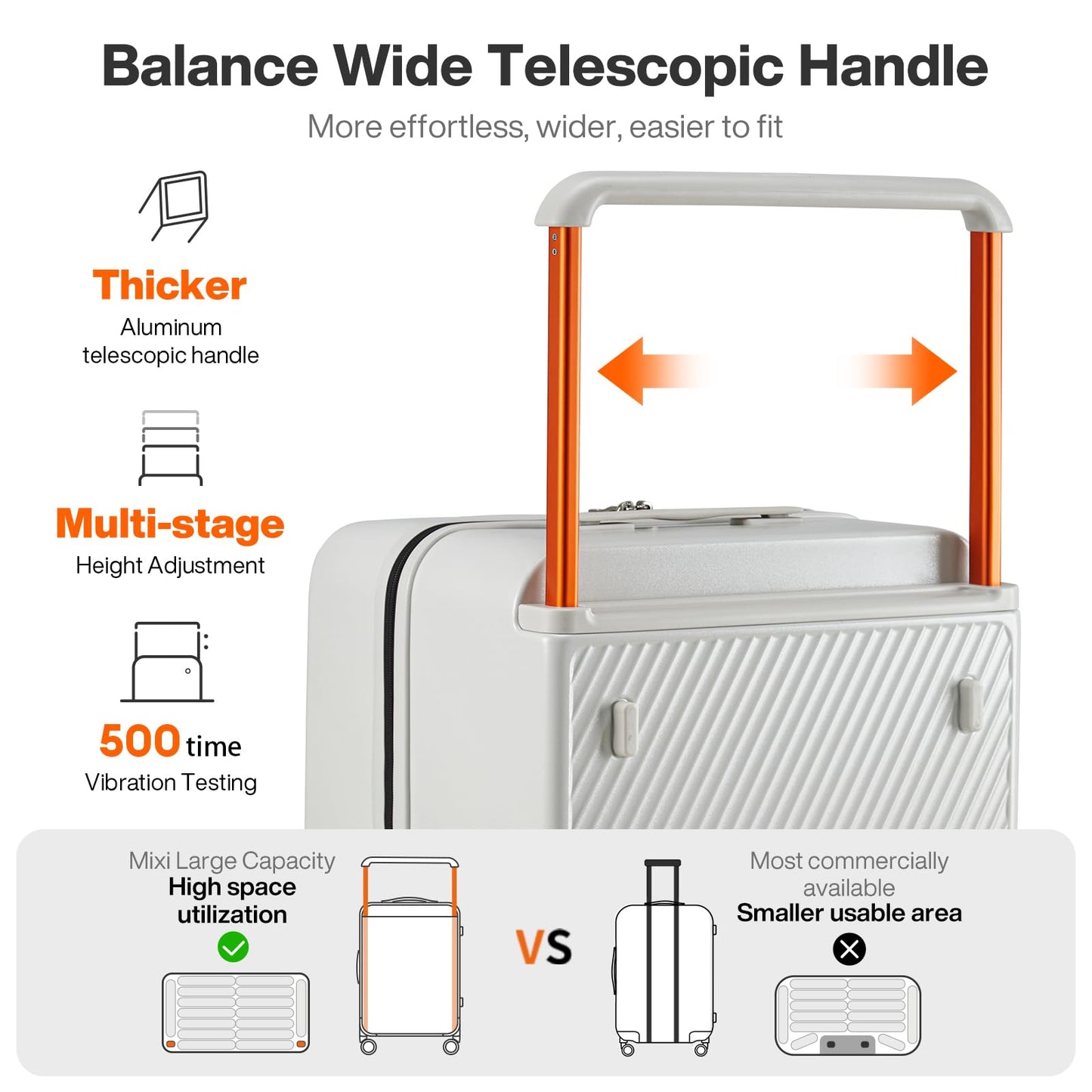 Balance Wide Telescopic Handle

More effortless, wider, easier to fit

Thicker
Aluminum telescopic handle

Multi-stage
Height Adjustment

500 time
Vibration Testing

Mixi Large Capacity
High space utilization

VS

Most commercially available
Smaller usable area